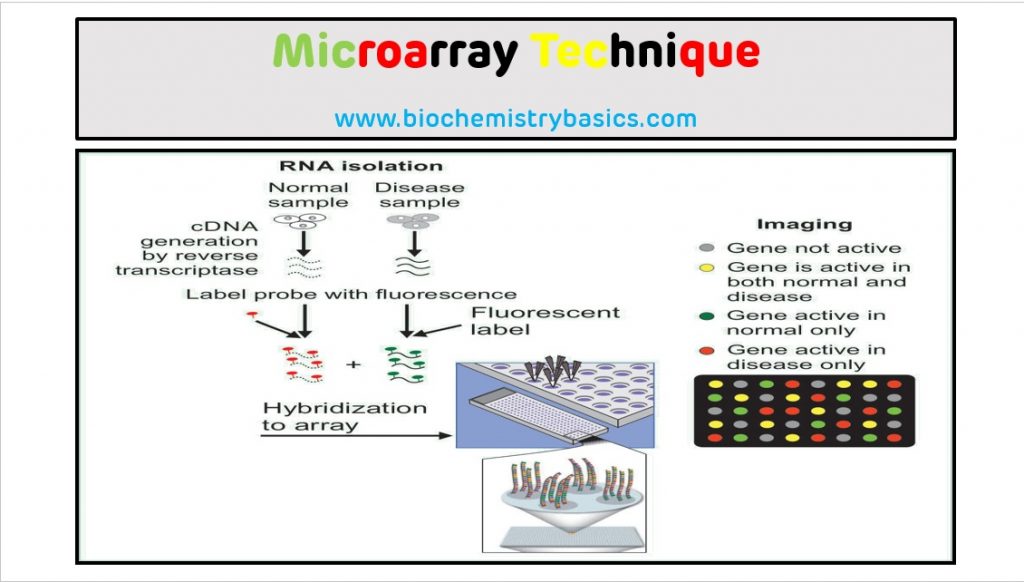 Microarray Technique

www.biochemistrybasics.com

RNA isolation

Normal sample

Disease sample

cDNA generation by reverse transcriptase

Label probe with fluorescence

Fluorescent label

+

Hybridization to array

Imaging

Gene not active

Gene is active in both normal and disease

Gene active in normal only

Gene active in disease only